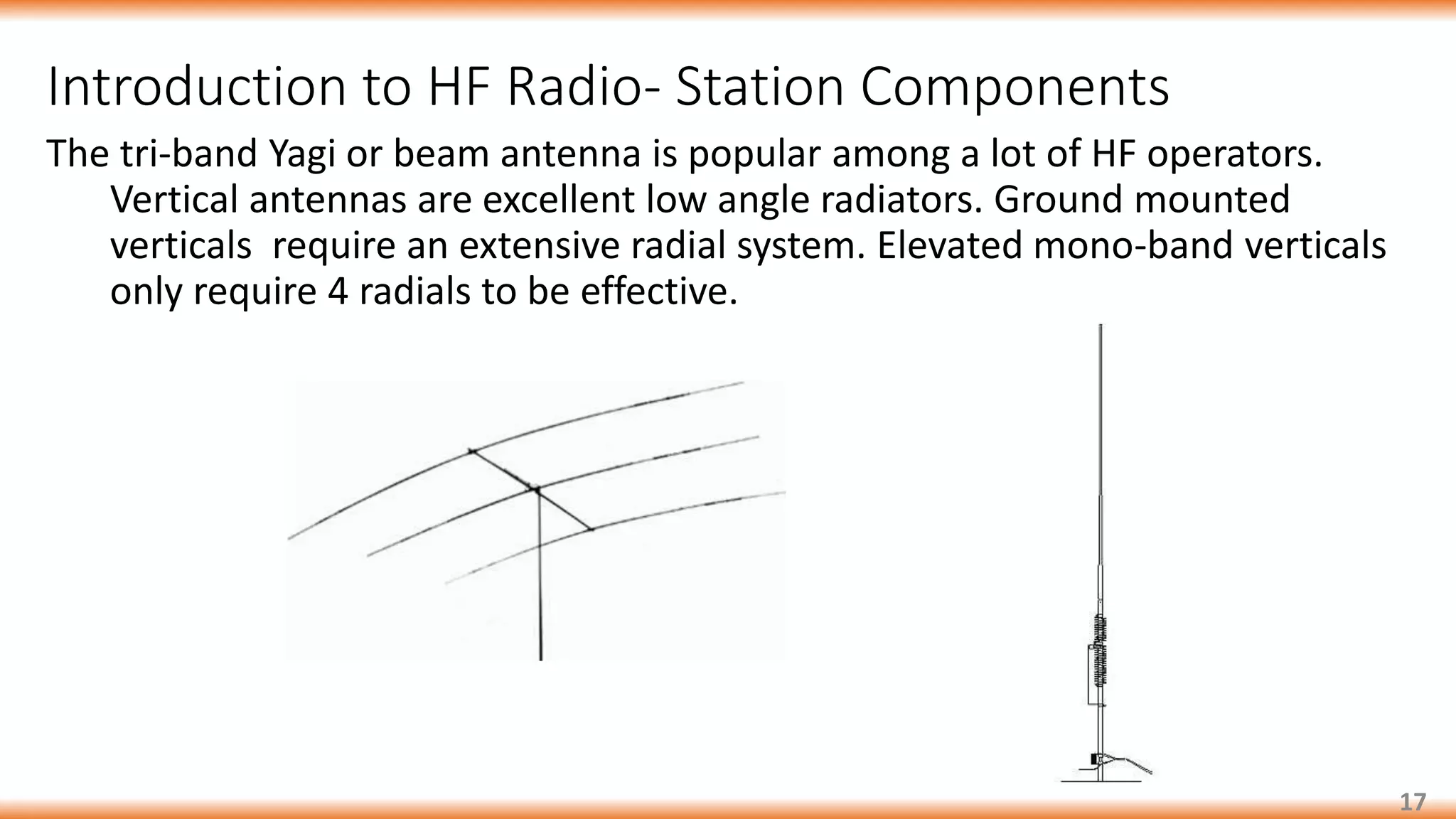 Introduction to HF Radio- Station Components

The tri-band Yagi or beam antenna is popular among a lot of HF operators. Vertical antennas are excellent low angle radiators. Ground mounted verticals  require an extensive radial system. Elevated mono-band verticals only require 4 radials to be effective.

17